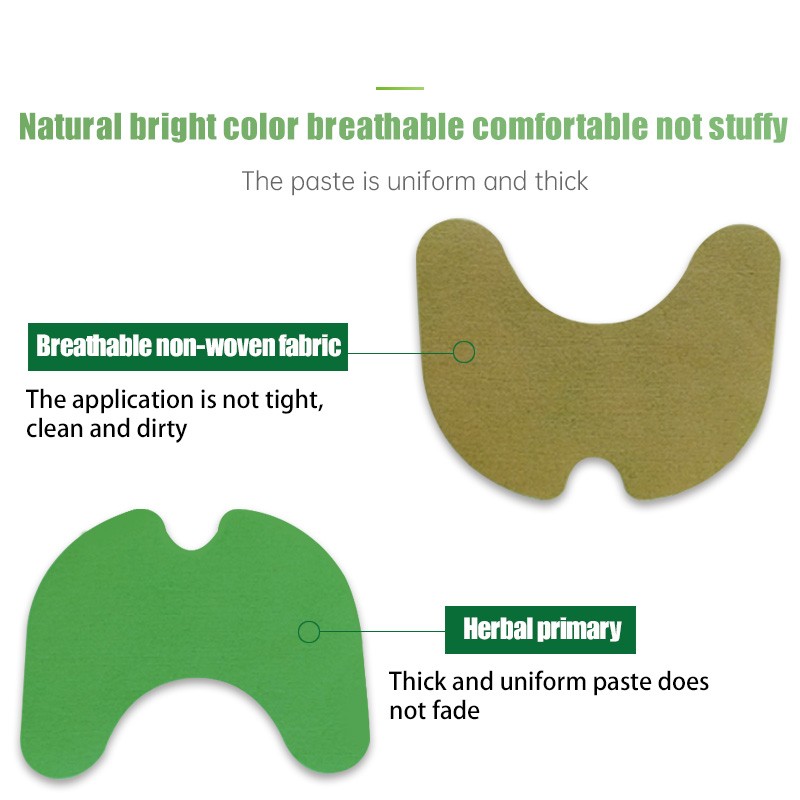 Natural bright color breathable comfortable not stuffy

The paste is uniform and thick

Breathable non-woven fabric

The application is not tight, clean and dirty

Herbal primary

Thick and uniform paste does not fade